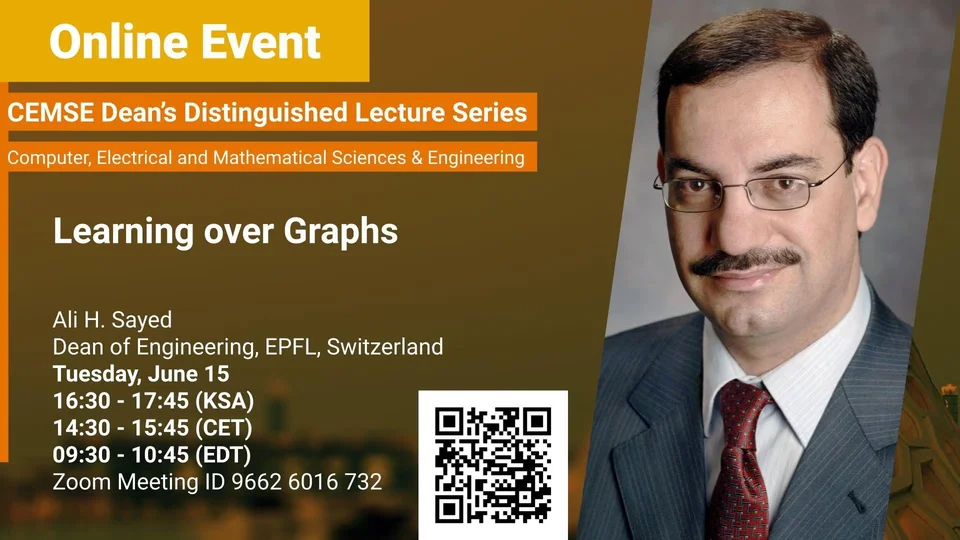 Online Event

CEMSE Dean's Distinguished Lecture Series

Computer, Electrical and Mathematical Sciences & Engineering

Learning over Graphs

Ali H. Sayed
Dean of Engineering, EPFL, Switzerland
Tuesday, June 15
16:30 - 17:45 (KSA)
14:30 - 15:45 (CET)
09:30 - 10:45 (EDT)
Zoom Meeting ID 9662 6016 732